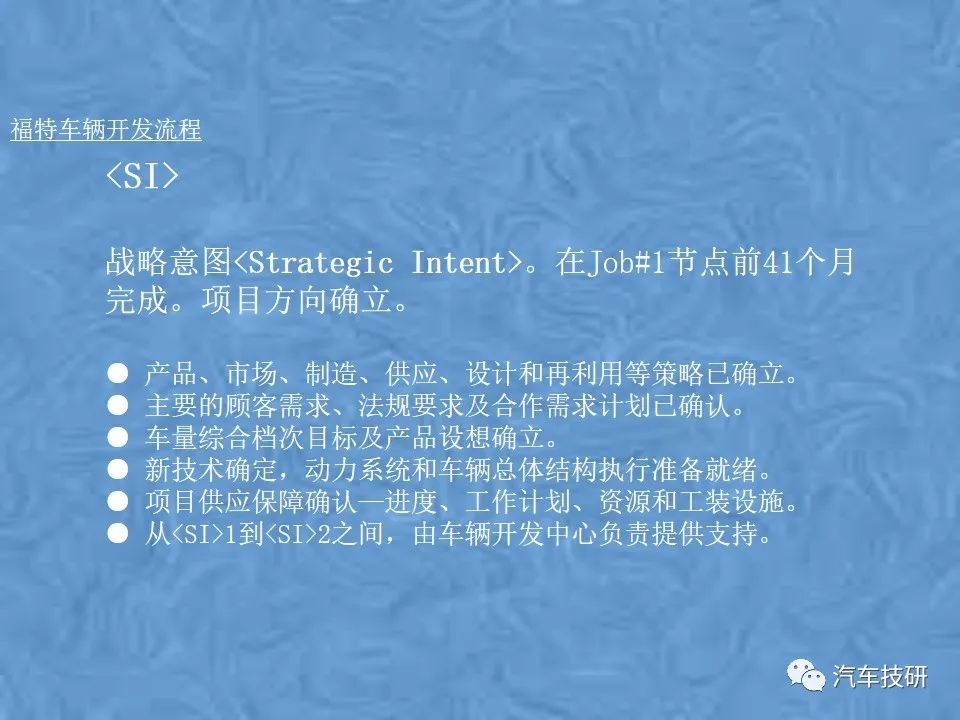 福特车辆开发流程

<SI>

战略意图<Strategic Intent>。在Job#1节点前41个月完成。项目方向确立。

● 产品、市场、制造、供应、设计和再利用等策略已确立。
● 主要的顾客需求、法规要求及合作需求计划已确认。
● 车量综合档次目标及产品设想确立。
● 新技术确定，动力系统和车辆总体结构执行准备就绪。
● 项目供应保障确认—进度、工作计划、资源和工装设施。
● 从<SI>1到<SI>2之间，由车辆开发中心负责提供支持。

汽车技研